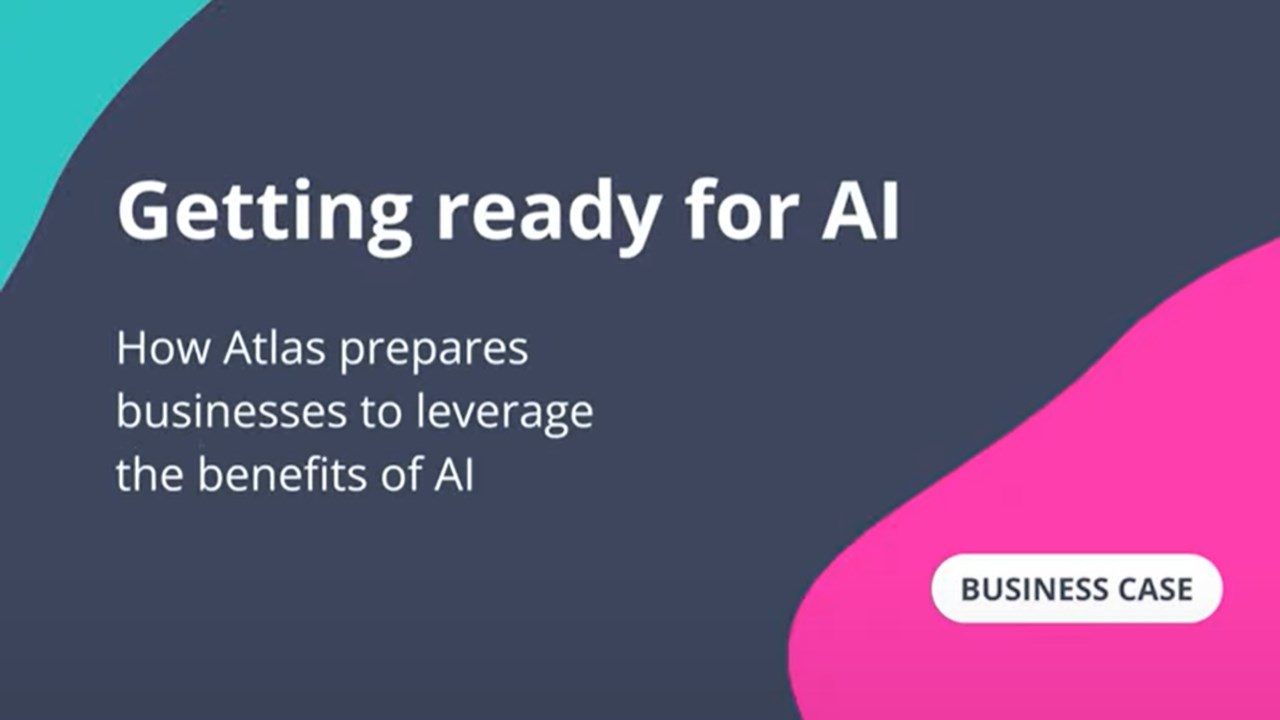 Getting ready for AI

How Atlas prepares businesses to leverage the benefits of AI

BUSINESS CASE